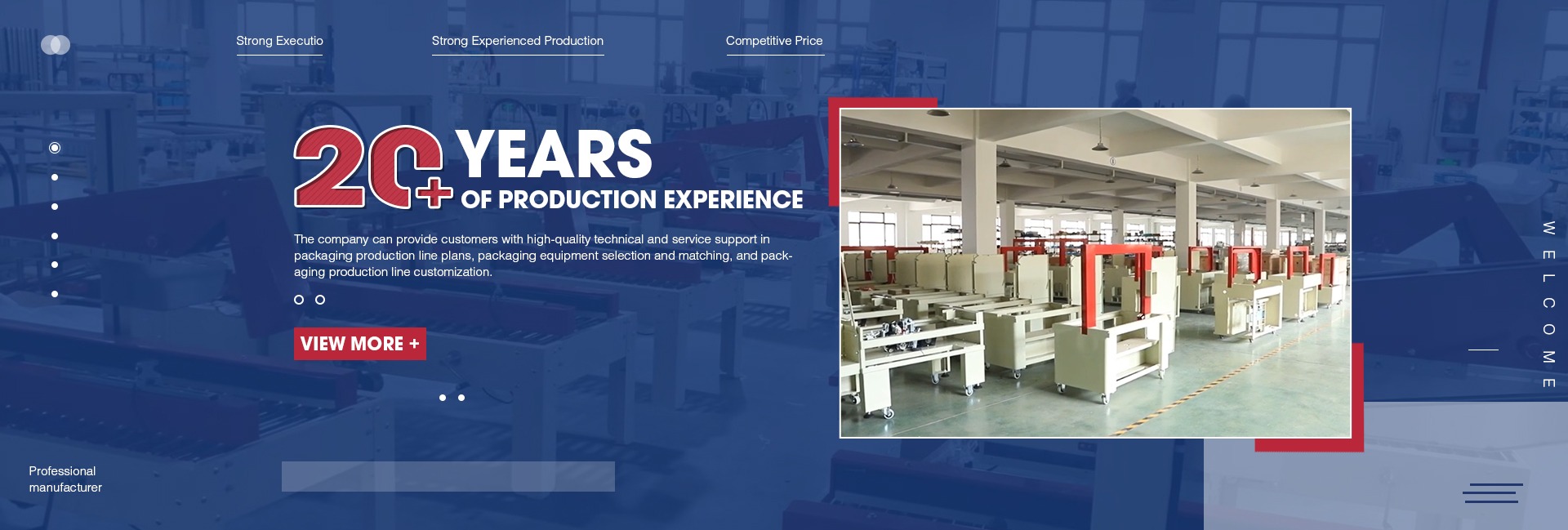 Strong Executio

Strong Experienced Production

Competitive Price

20+ YEARS
OF PRODUCTION EXPERIENCE

The company can provide customers with high-quality technical and service support in packaging production line plans, packaging equipment selection and matching, and packaging production line customization.

VIEW MORE +

WELCOME

Professional manufacturer